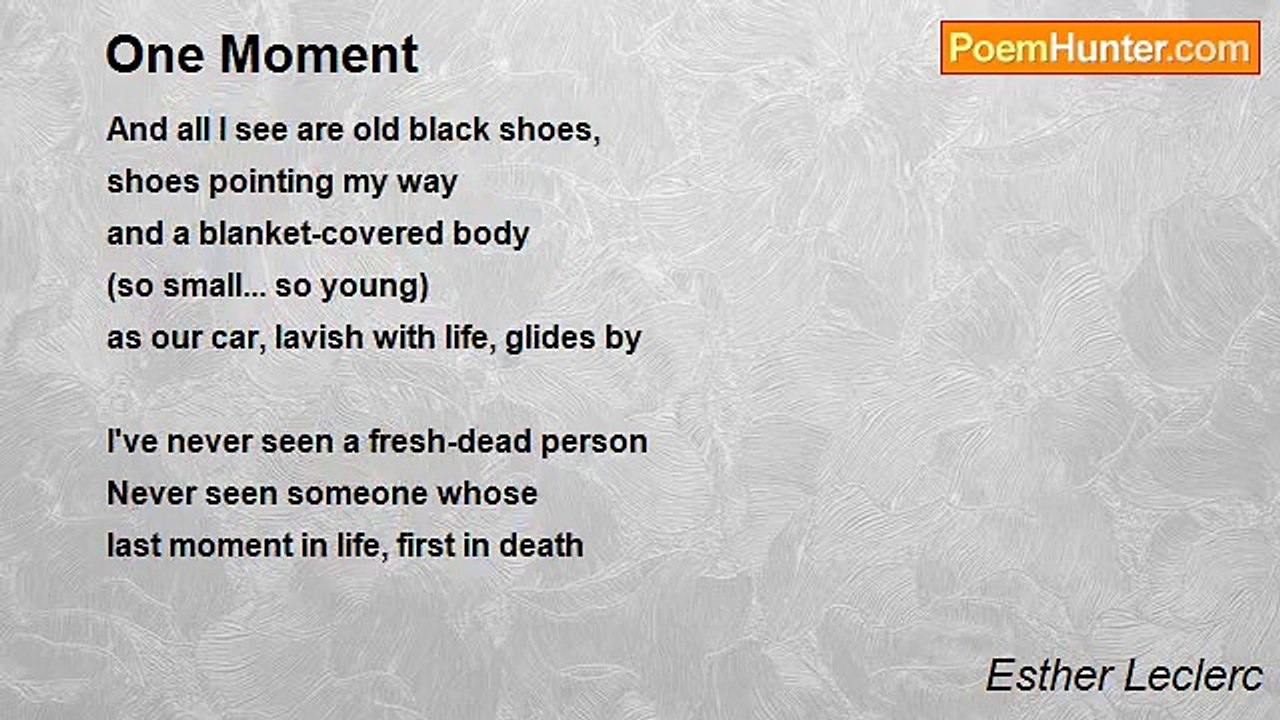 One Moment

PoemHunter.com

And all I see are old black shoes,
shoes pointing my way
and a blanket-covered body
(so small... so young)
as our car, lavish with life, glides by

I've never seen a fresh-dead person
Never seen someone whose
last moment in life, first in death

Esther Leclerc